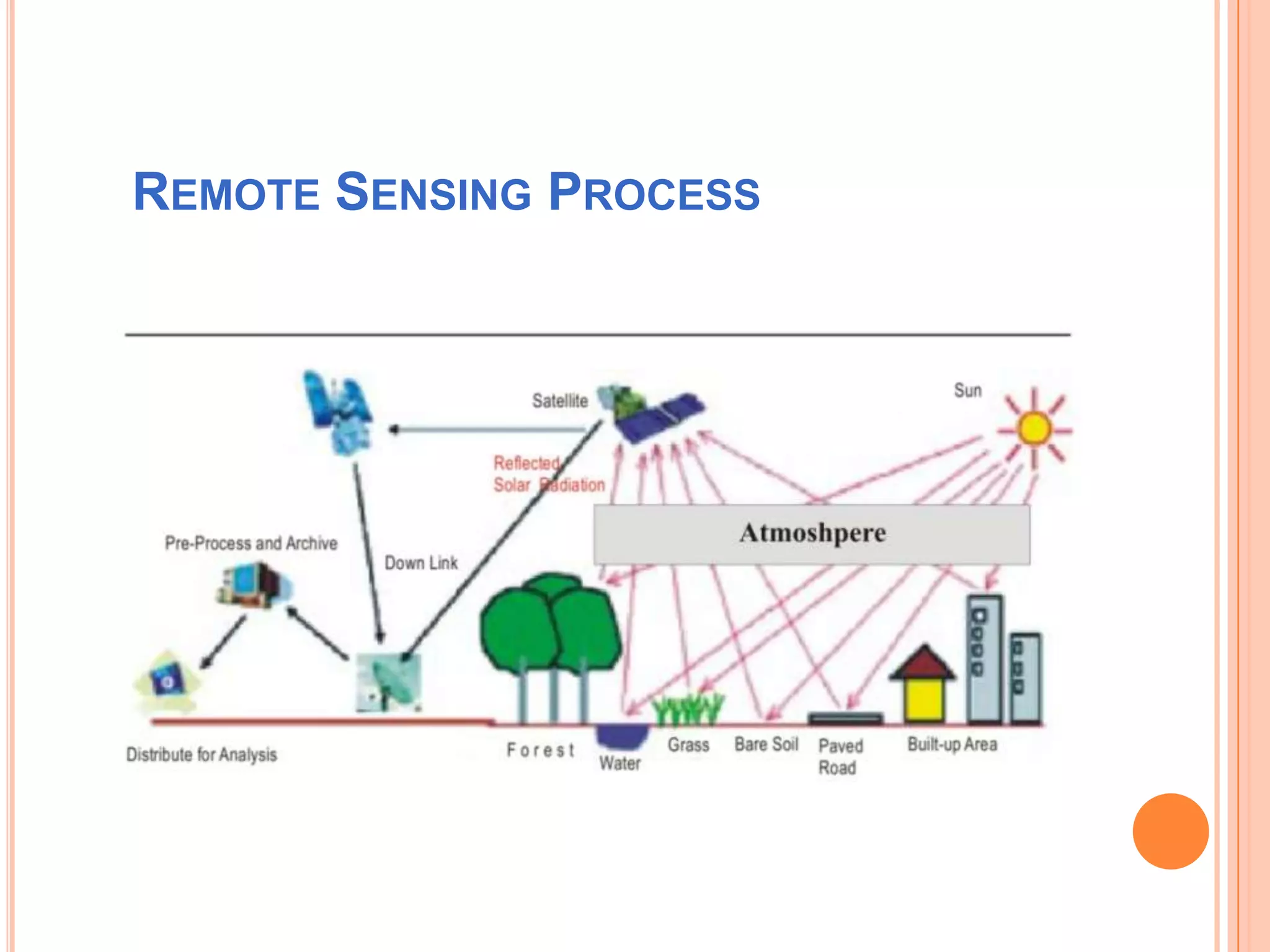 REMOTE SENSING PROCESS

Satellite

Sun

Reflected Solar Radiation

Atmoshpere

Pre-Process and Archive

Down Link

Distribute for Analysis

Forest

Water

Grass

Bare Soil

Paved Road

Built-up Area